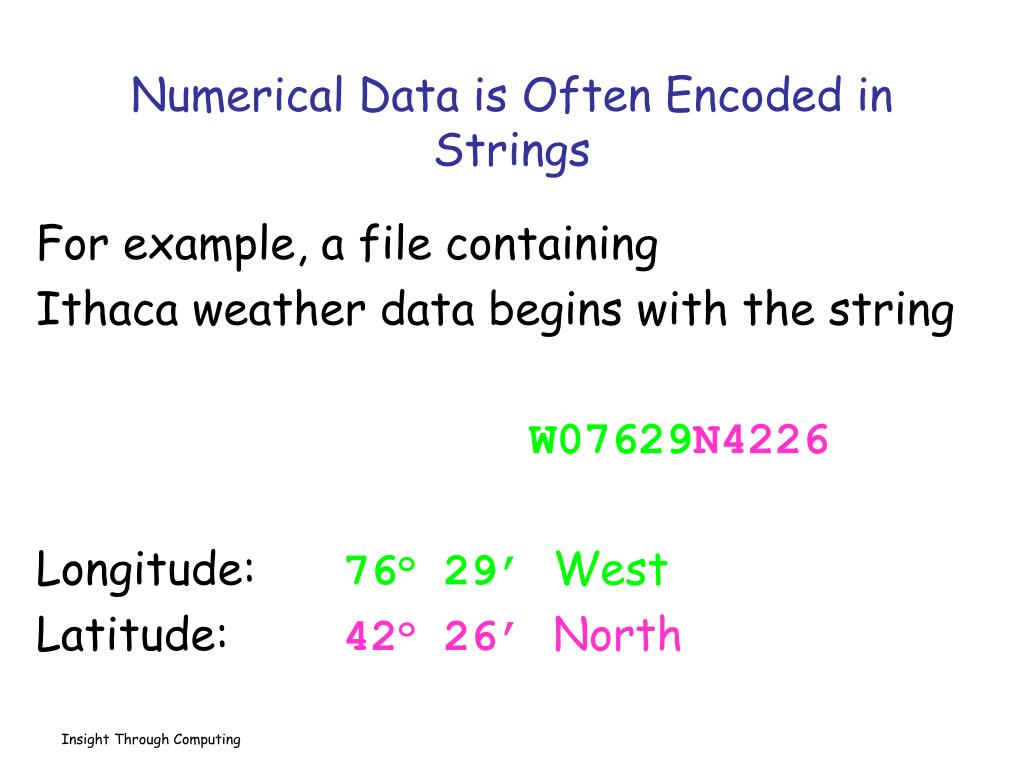 Numerical Data is Often Encoded in Strings

For example, a file containing Ithaca weather data begins with the string

W07629N4226

Longitude: 76° 29′ West
Latitude: 42° 26′ North

Insight Through Computing